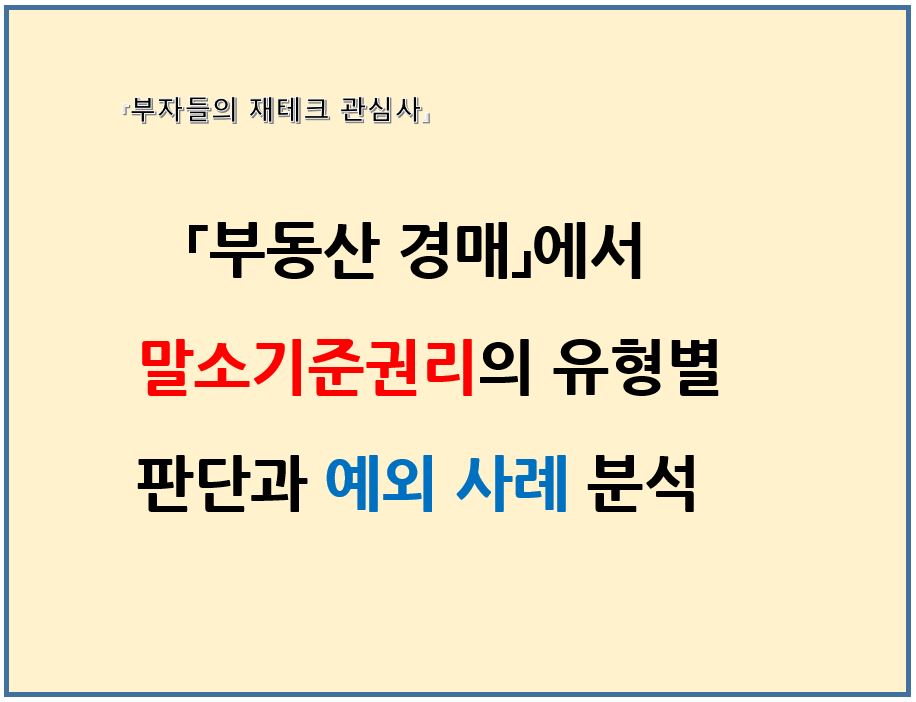 「부자들의 재테크 관심사」

「부동산 경매」에서

말소기준권리의 유형별

판단과 예외 사례 분석